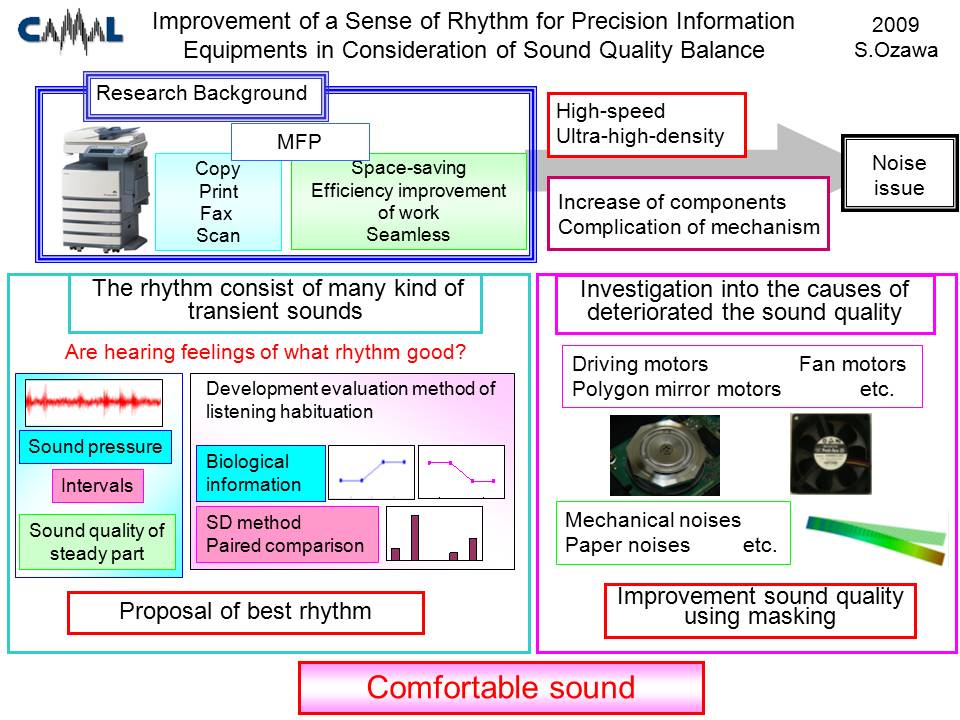 CAMAL

Improvement of a Sense of Rhythm for Precision Information Equipments in Consideration of Sound Quality Balance

2009
S.Ozawa

Research Background

MFP

Copy
Print
Fax
Scan

Space-saving
Efficiency improvement of work
Seamless

High-speed
Ultra-high-density

Increase of components
Complication of mechanism

Noise issue

The rhythm consist of many kind of transient sounds

Are hearing feelings of what rhythm good?

Sound pressure

Intervals

Sound quality of steady part

Development evaluation method of listening habituation

Biological information

SD method
Paired comparison

Proposal of best rhythm

Investigation into the causes of deteriorated the sound quality

Driving motors Fan motors
Polygon mirror motors etc.

Mechanical noises
Paper noises etc.

Improvement sound quality using masking

Comfortable sound